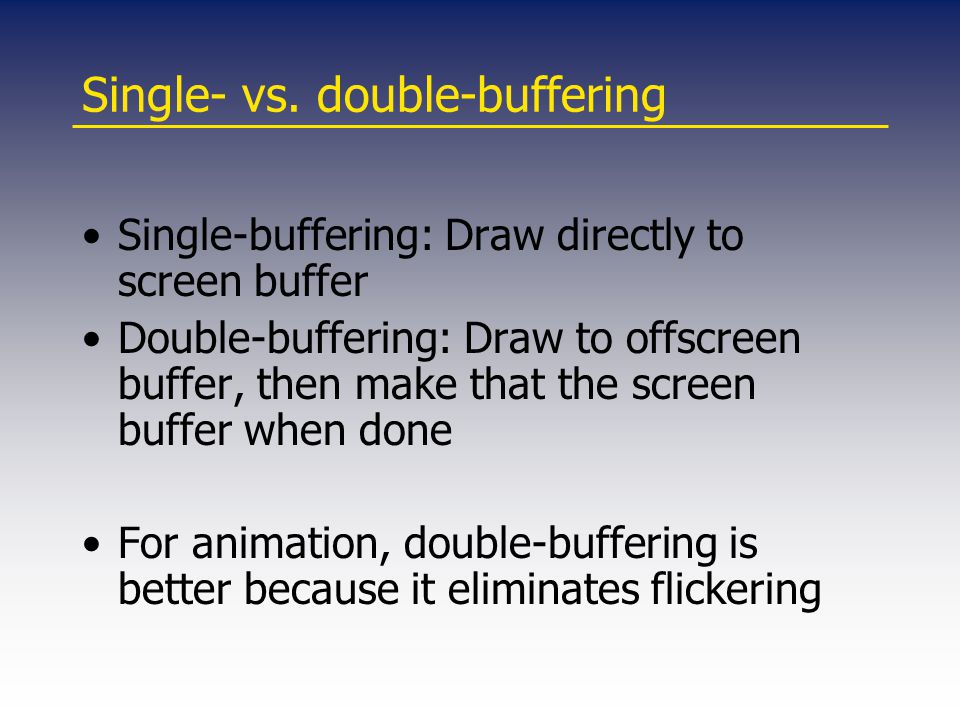 Single- vs. double-buffering

• Single-buffering: Draw directly to screen buffer
• Double-buffering: Draw to offscreen buffer, then make that the screen buffer when done

• For animation, double-buffering is better because it eliminates flickering